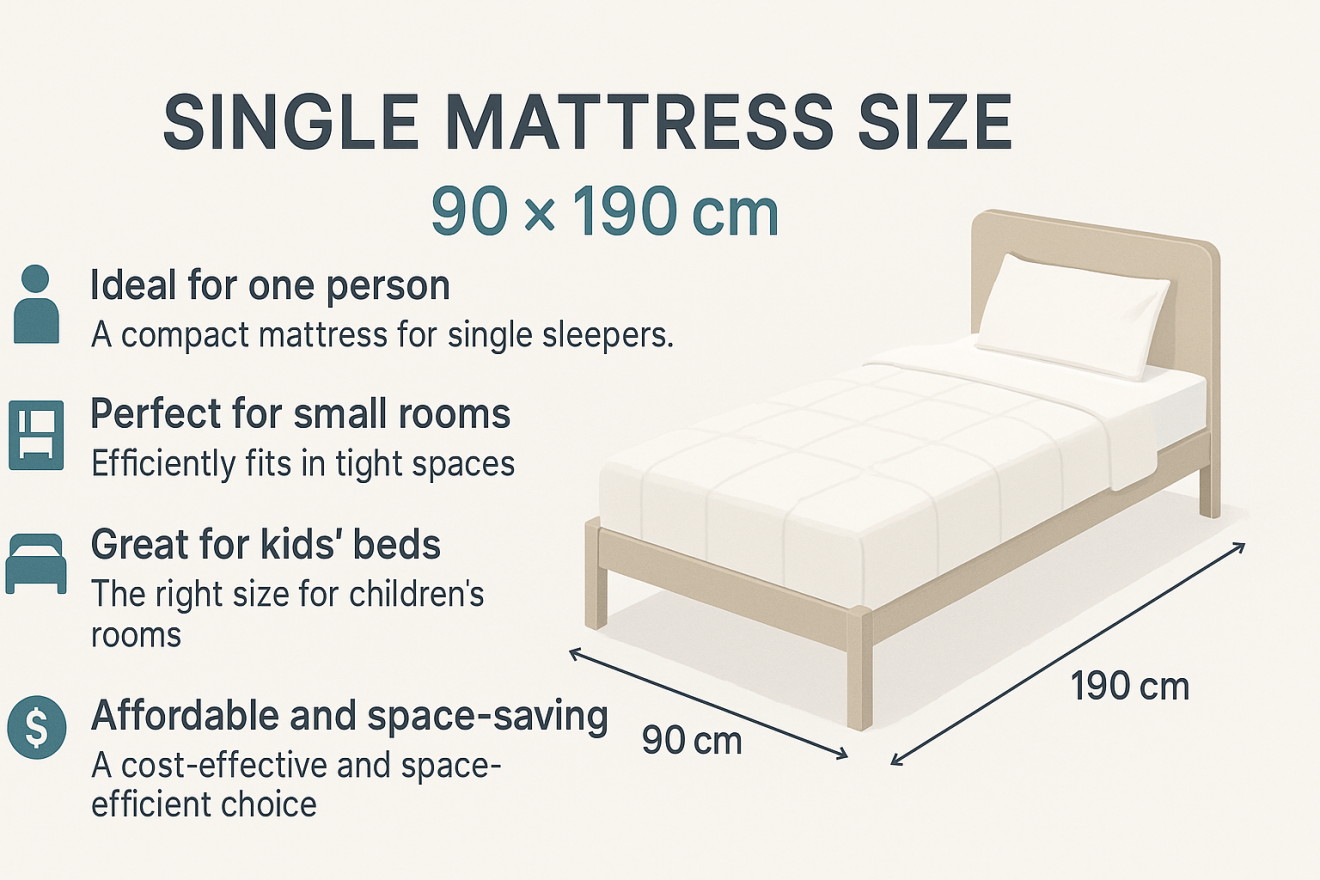 SINGLE MATTRESS SIZE

90 × 190 cm

Ideal for one person
A compact mattress for single sleepers.

Perfect for small rooms
Efficiently fits in tight spaces

Great for kids' beds
The right size for children's rooms

$

Affordable and space-saving
A cost-effective and space-efficient choice

90 cm

190 cm